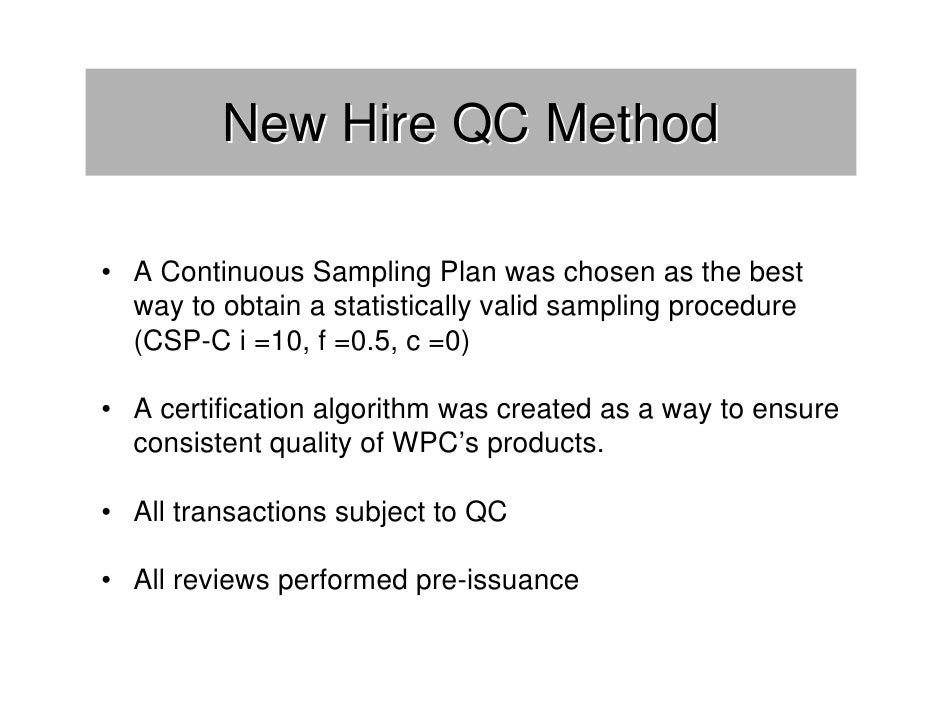 New Hire QC Method

• A Continuous Sampling Plan was chosen as the best way to obtain a statistically valid sampling procedure (CSP-C i =10, f =0.5, c =0)

• A certification algorithm was created as a way to ensure consistent quality of WPC's products.

• All transactions subject to QC

• All reviews performed pre-issuance